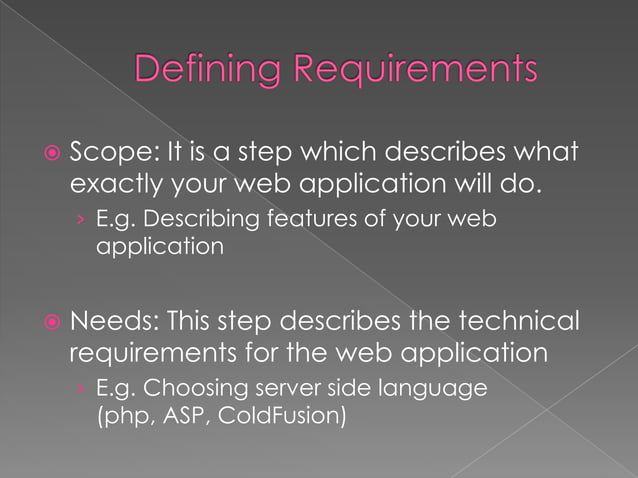 Defining Requirements

⦿ Scope: It is a step which describes what exactly your web application will do.

› E.g. Describing features of your web application

⦿ Needs: This step describes the technical requirements for the web application

› E.g. Choosing server side language (php, ASP, ColdFusion)